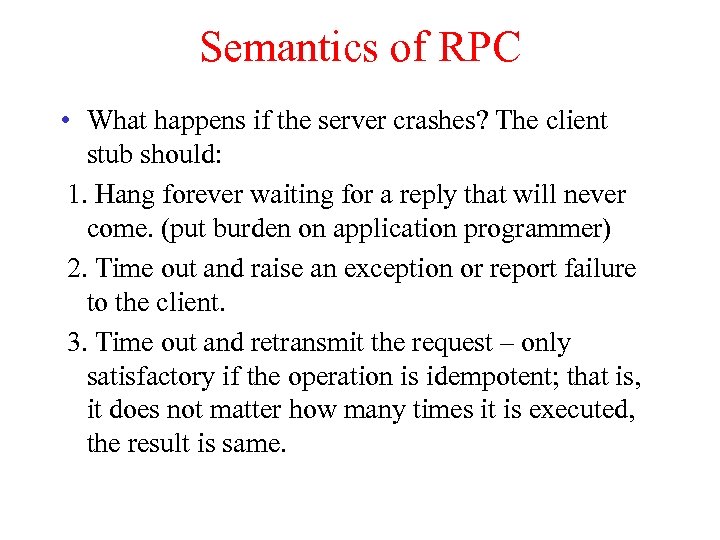 Semantics of RPC

• What happens if the server crashes? The client stub should:

1. Hang forever waiting for a reply that will never come. (put burden on application programmer)

2. Time out and raise an exception or report failure to the client.

3. Time out and retransmit the request – only satisfactory if the operation is idempotent; that is, it does not matter how many times it is executed, the result is same.